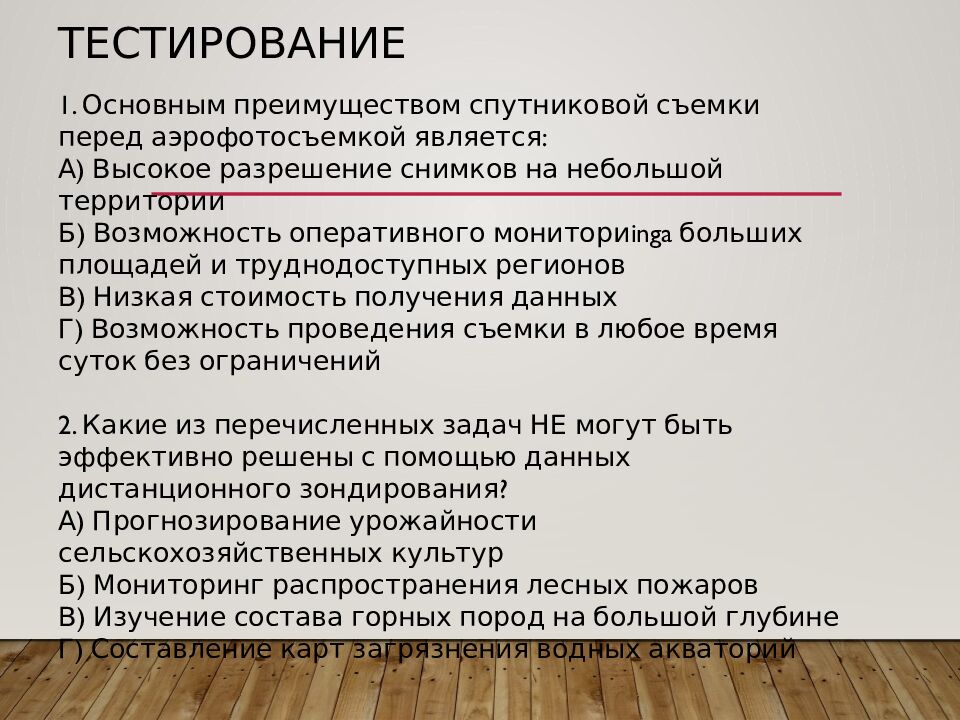 ТЕСТИРОВАНИЕ

1. Основным преимуществом спутниковой съемки перед аэрофотосъемкой является:
А) Высокое разрешение снимков на небольшой территории
Б) Возможность оперативного мониториinga больших площадей и труднодоступных регионов
В) Низкая стоимость получения данных
Г) Возможность проведения съемки в любое время суток без ограничений

2. Какие из перечисленных задач НЕ могут быть эффективно решены с помощью данных дистанционного зондирования?
А) Прогнозирование урожайности сельскохозяйственных культур
Б) Мониторинг распространения лесных пожаров
В) Изучение состава горных пород на большой глубине
Г) Составление карт загрязнения водных акваторий